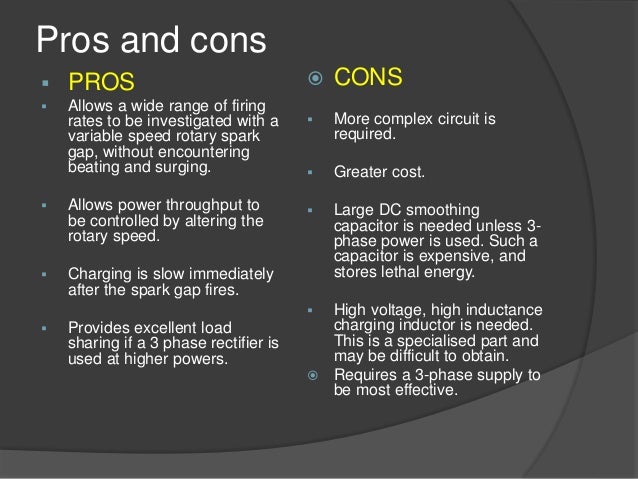 Pros and cons

PROS

Allows a wide range of firing rates to be investigated with a variable speed rotary spark gap, without encountering beating and surging.

Allows power throughput to be controlled by altering the rotary speed.

Charging is slow immediately after the spark gap fires.

Provides excellent load sharing if a 3 phase rectifier is used at higher powers.

CONS

More complex circuit is required.

Greater cost.

Large DC smoothing capacitor is needed unless 3-phase power is used. Such a capacitor is expensive, and stores lethal energy.

High voltage, high inductance charging inductor is needed. This is a specialised part and may be difficult to obtain.

Requires a 3-phase supply to be most effective.